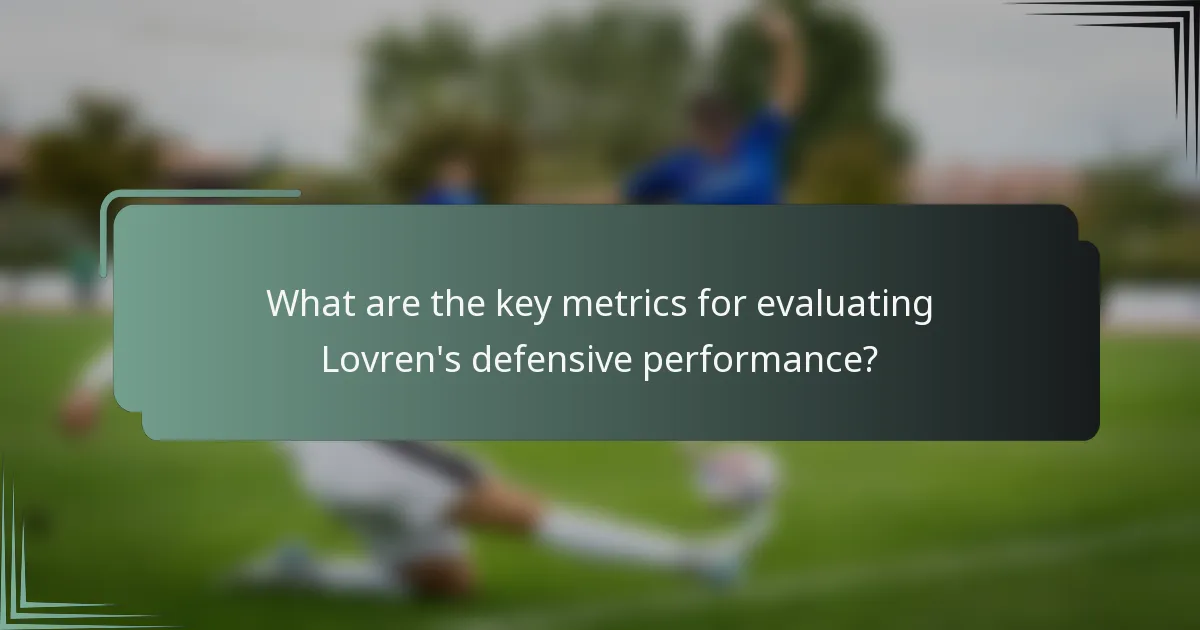 What are the key metrics for evaluating Lovren's defensive performance?